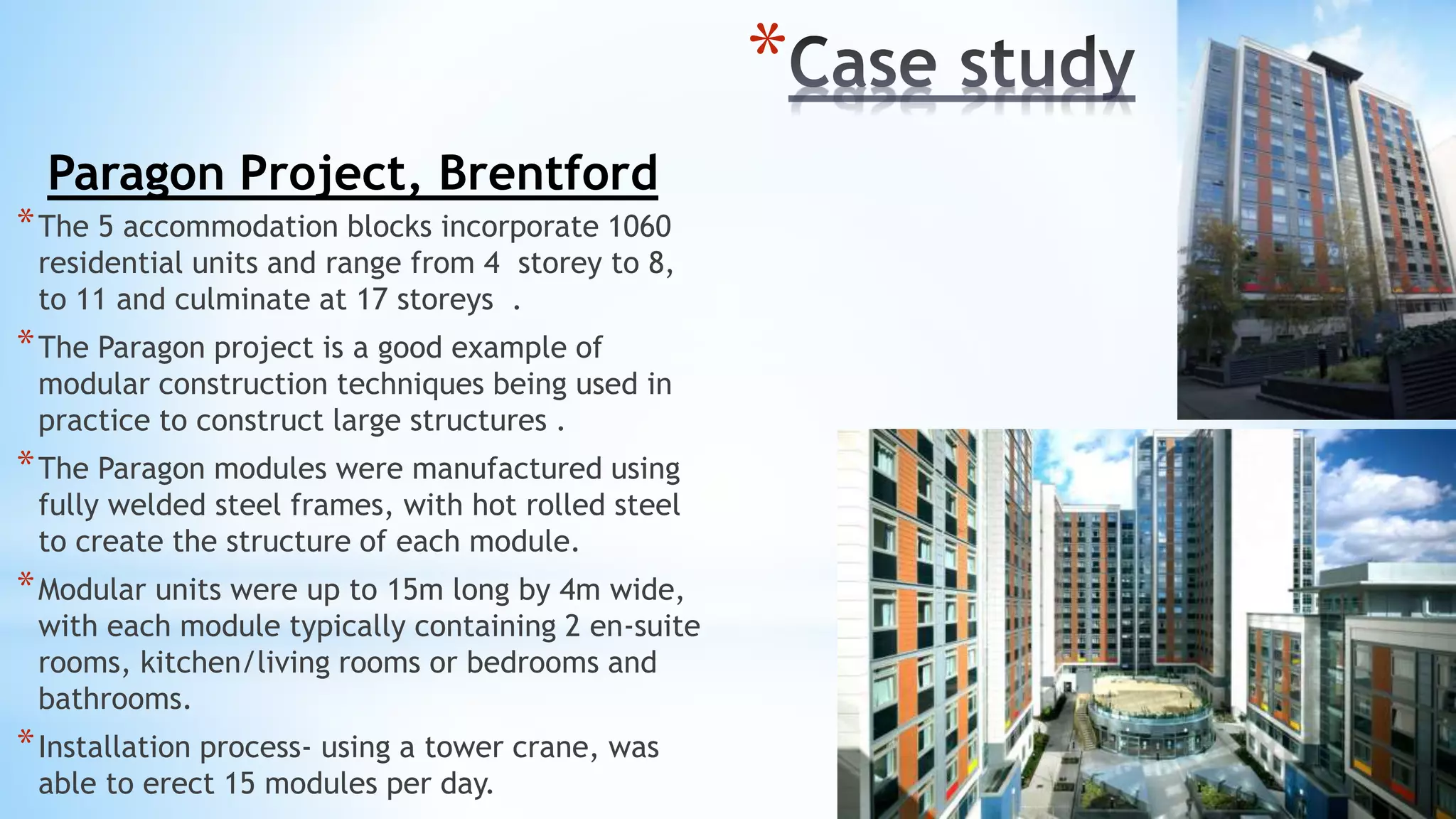 *Case study

Paragon Project, Brentford

*The 5 accommodation blocks incorporate 1060 residential units and range from 4 storey to 8, to 11 and culminate at 17 storeys .

*The Paragon project is a good example of modular construction techniques being used in practice to construct large structures .

*The Paragon modules were manufactured using fully welded steel frames, with hot rolled steel to create the structure of each module.

*Modular units were up to 15m long by 4m wide, with each module typically containing 2 en-suite rooms, kitchen/living rooms or bedrooms and bathrooms.

*Installation process- using a tower crane, was able to erect 15 modules per day.